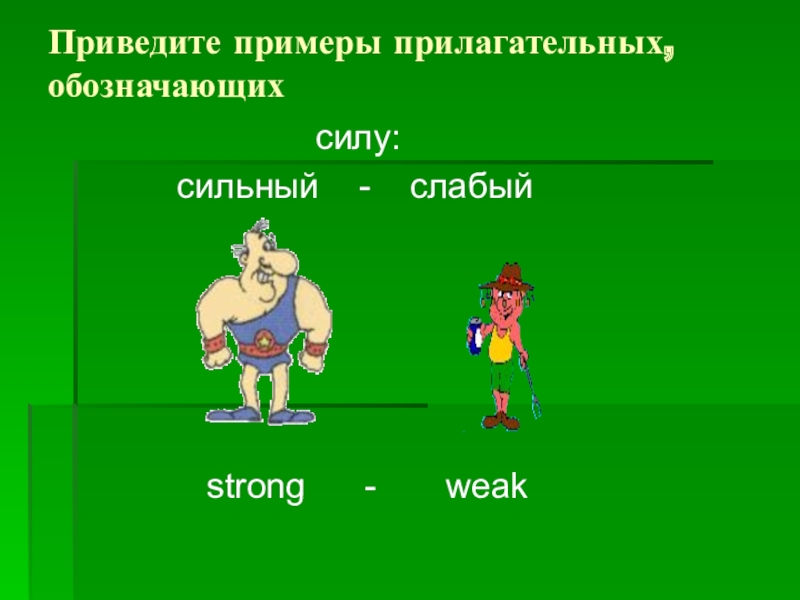 Приведите примеры прилагательных, обозначающих

силу:

сильный - слабый

strong - weak